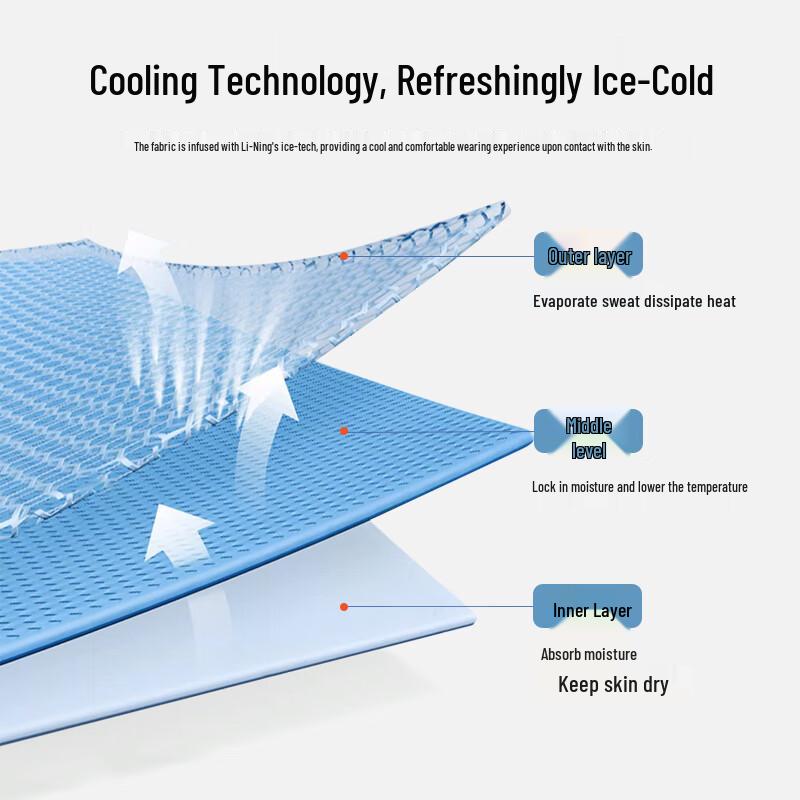 Cooling Technology, Refreshingly Ice-Cold

The fabric is infused with Li-Ning's ice-tech, providing a cool and comfortable wearing experience upon contact with the skin.

Outer layer

Evaporate sweat dissipate heat

Middle level

Lock in moisture and lower the temperature

Inner Layer

Absorb moisture

Keep skin dry